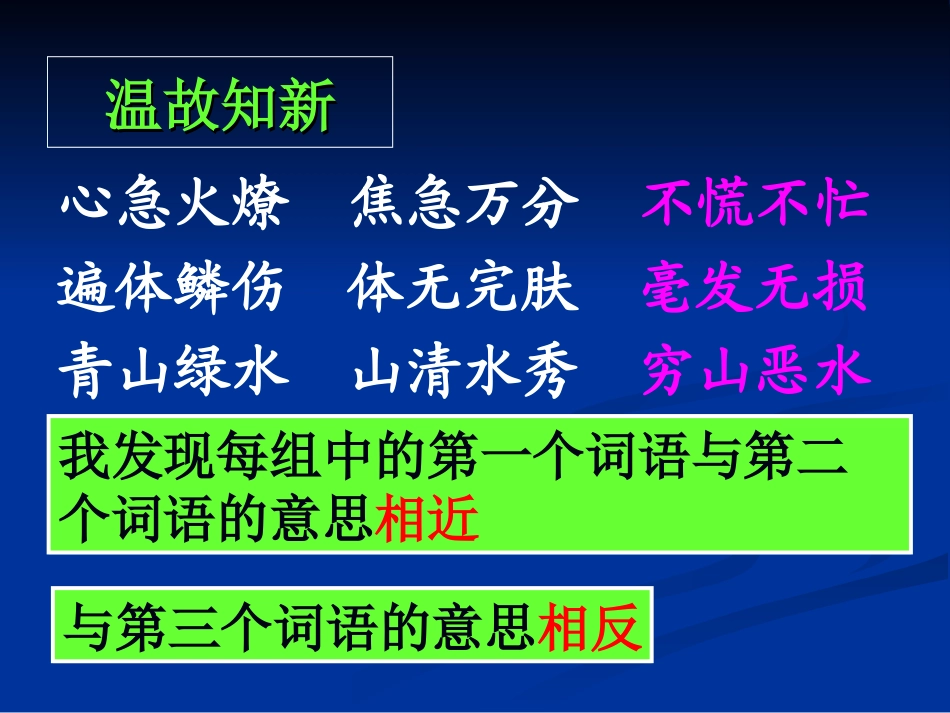 温故知新

心急火燎　焦急万分　不慌不忙

遍体鳞伤　体无完肤　毫发无损

青山绿水　山清水秀　穷山恶水

我发现每组中的第一个词语与第二个词语的意思相近

与第三个词语的意思相反